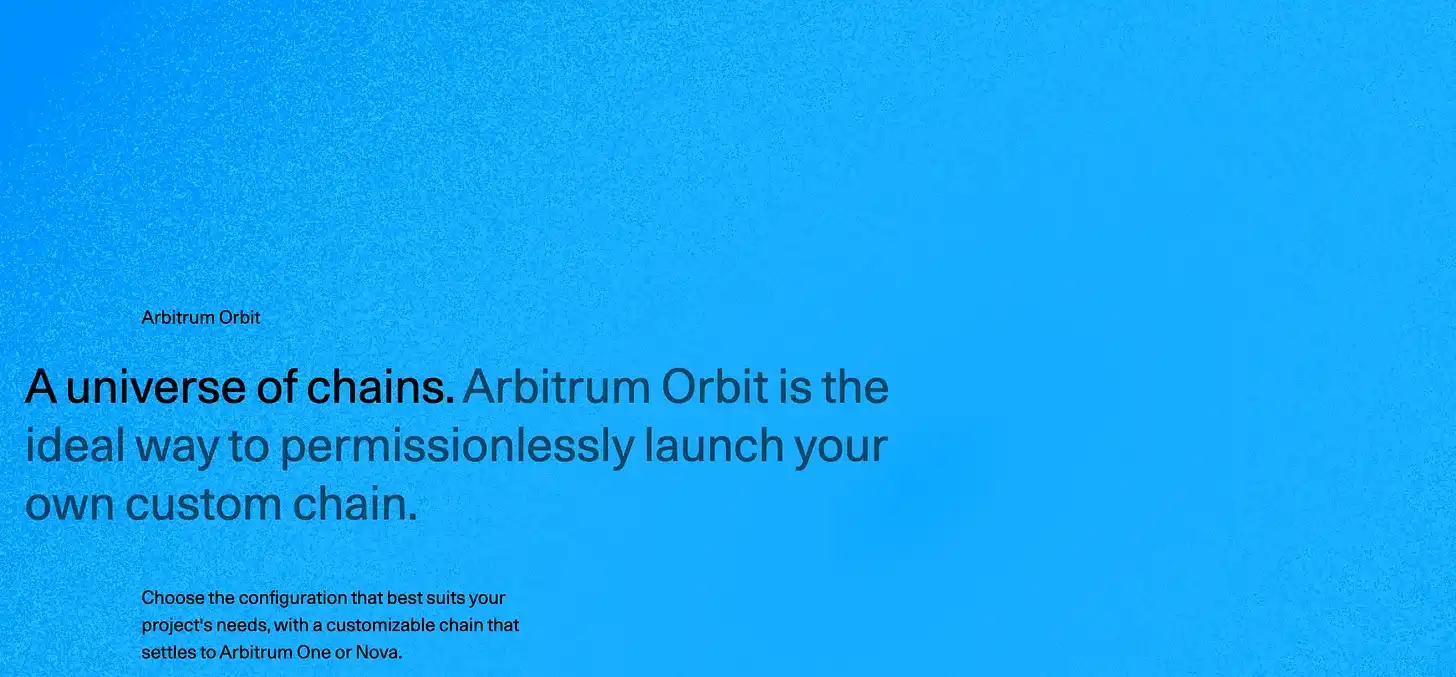 Arbitrum Orbit

A universe of chains. Arbitrum Orbit is the ideal way to permissionlessly launch your own custom chain.

Choose the configuration that best suits your project's needs, with a customizable chain that settles to Arbitrum One or Nova.